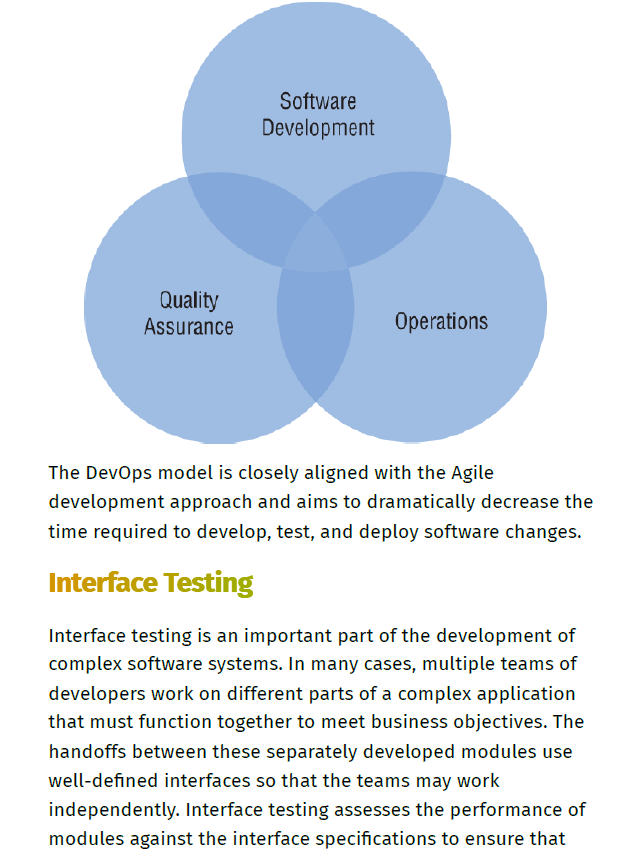 Software Development

Quality Assurance

Operations

The DevOps model is closely aligned with the Agile development approach and aims to dramatically decrease the time required to develop, test, and deploy software changes.

Interface Testing

Interface testing is an important part of the development of complex software systems. In many cases, multiple teams of developers work on different parts of a complex application that must function together to meet business objectives. The handoffs between these separately developed modules use well-defined interfaces so that the teams may work independently. Interface testing assesses the performance of modules against the interface specifications to ensure that